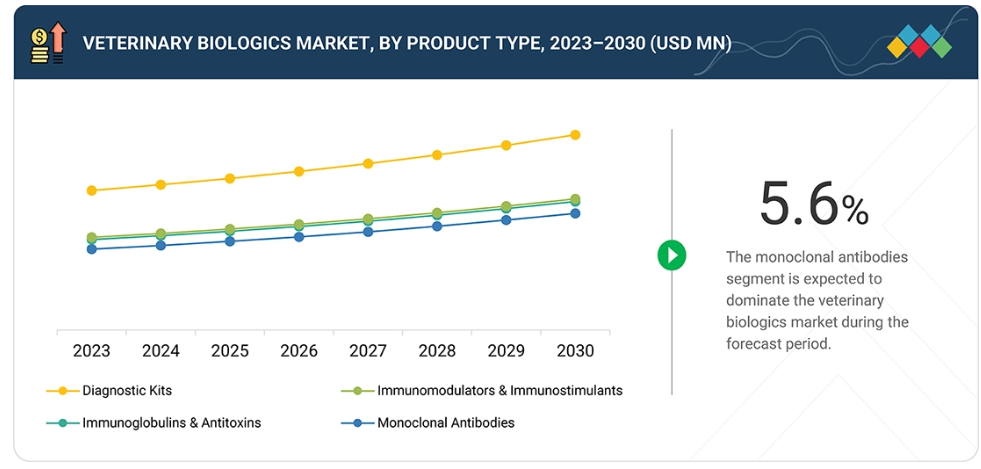 VETERINARY BIOLOGICS MARKET, BY PRODUCT TYPE, 2023–2030 (USD MN)

2023
2024
2025
2026
2027
2028
2029
2030

Diagnostic Kits
Immunomodulators & Immunostimulants
Immunoglobulins & Antitoxins
Monoclonal Antibodies

5.6%

The monoclonal antibodies segment is expected to dominate the veterinary biologics market during the forecast period.